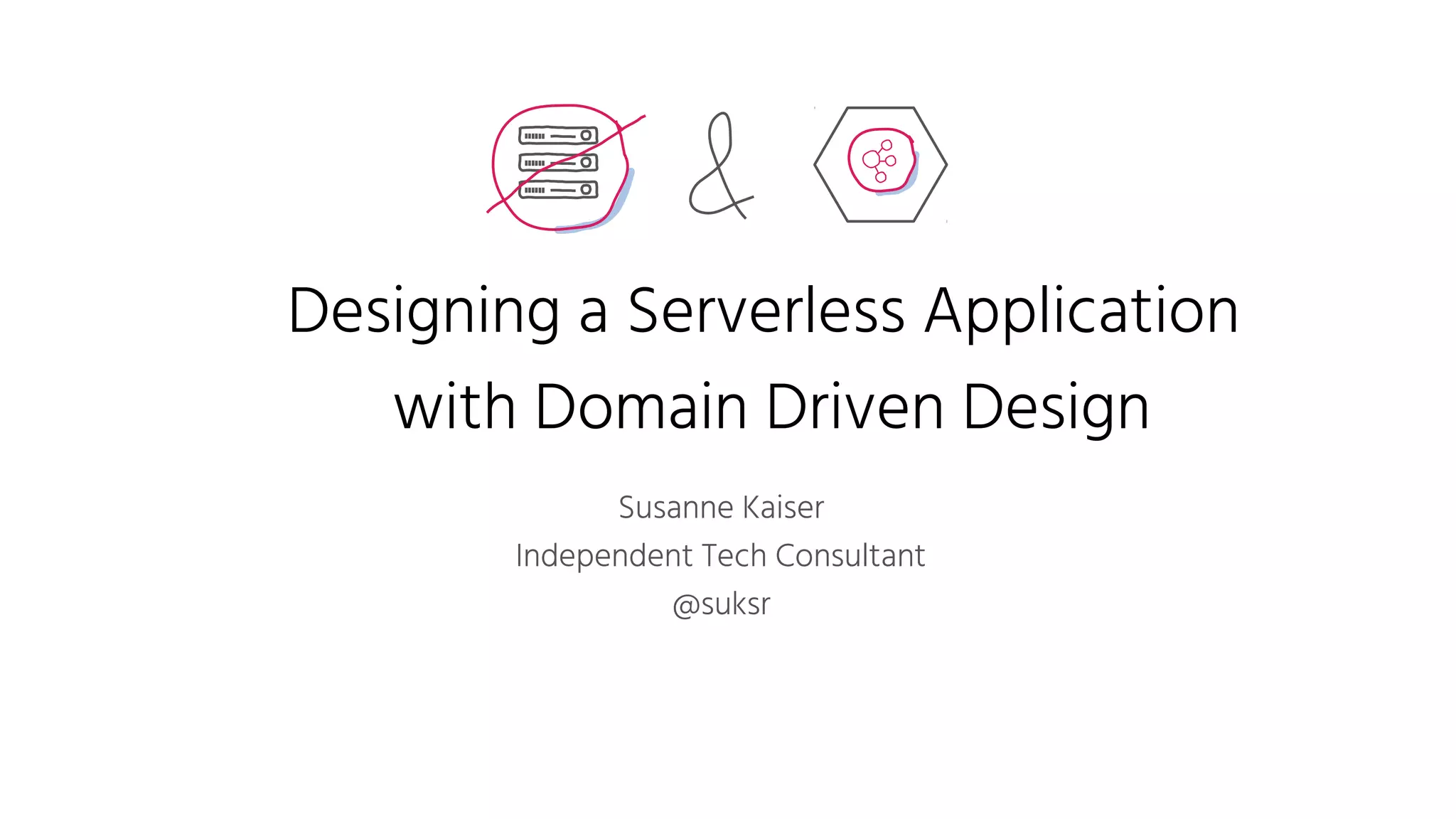 &

Designing a Serverless Application with Domain Driven Design

Susanne Kaiser
Independent Tech Consultant
@suksr